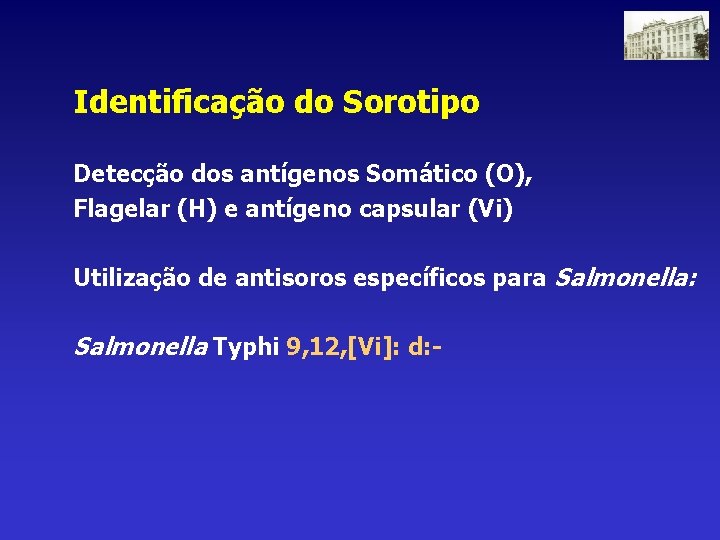 Identificação do Sorotipo

Detecção dos antígenos Somático (O), Flagelar (H) e antígeno capsular (Vi)

Utilização de antisoros específicos para Salmonella:

Salmonella Typhi 9,12,[Vi]: d:-